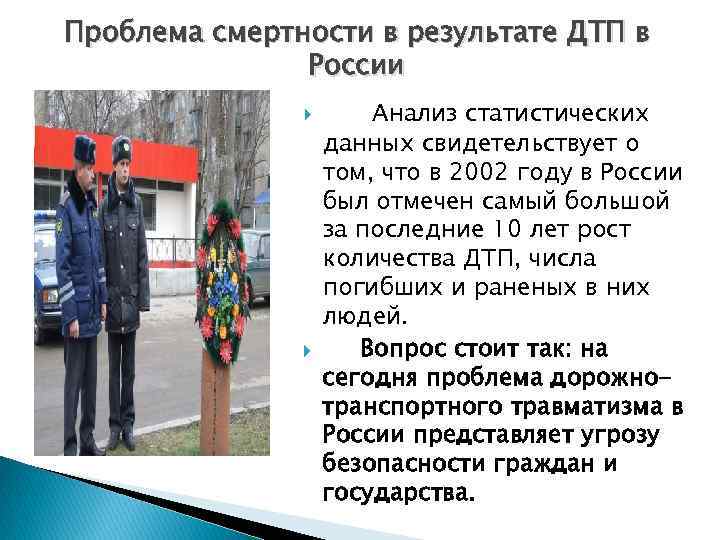 Проблема смертности в результате ДТП в России

Анализ статистических данных свидетельствует о том, что в 2002 году в России был отмечен самый большой за последние 10 лет рост количества ДТП, числа погибших и раненых в них людей.

Вопрос стоит так: на сегодня проблема дорожно-транспортного травматизма в России представляет угрозу безопасности граждан и государства.